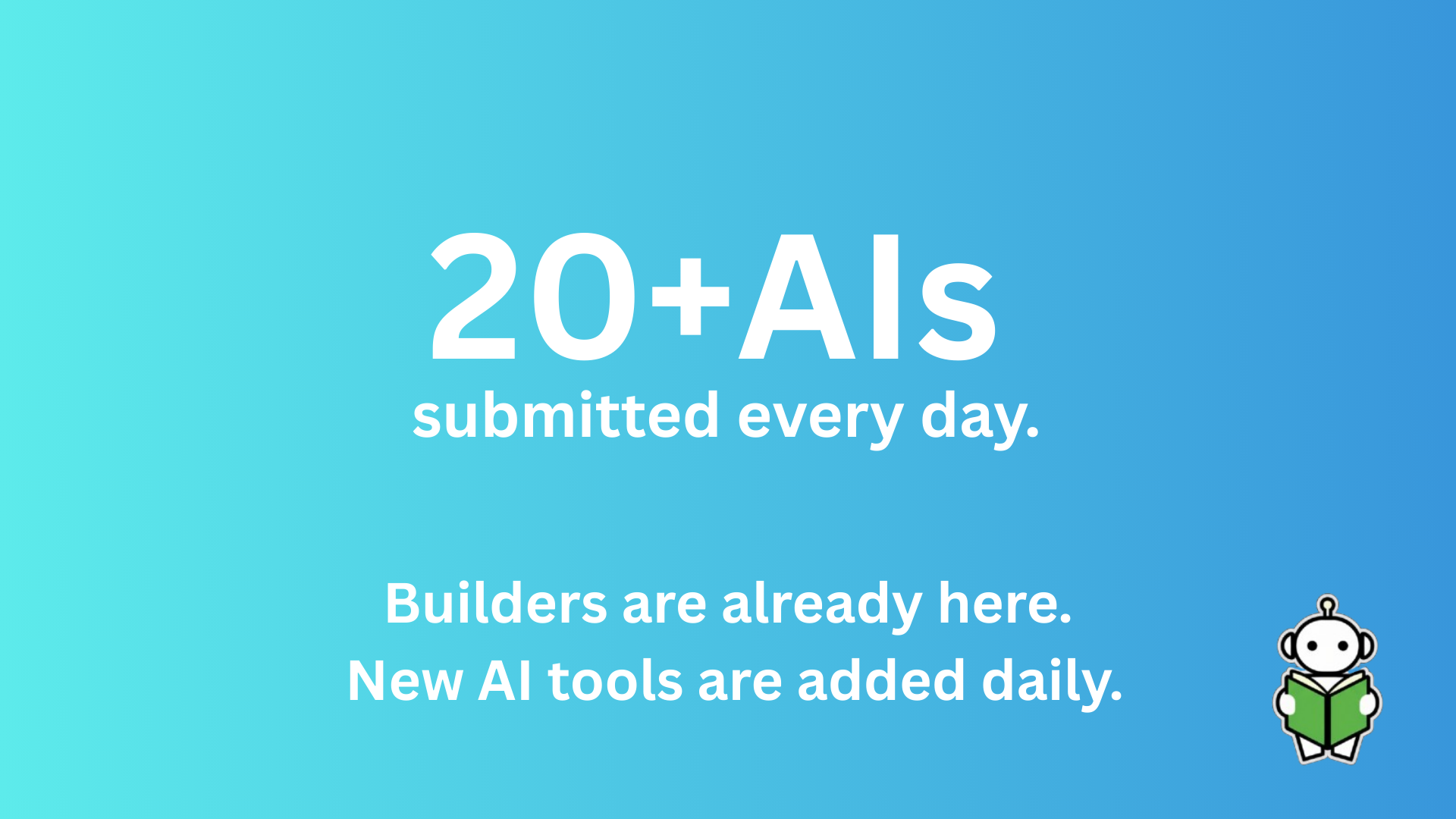 20+AIs
submitted every day.

Builders are already here.
New AI tools are added daily.